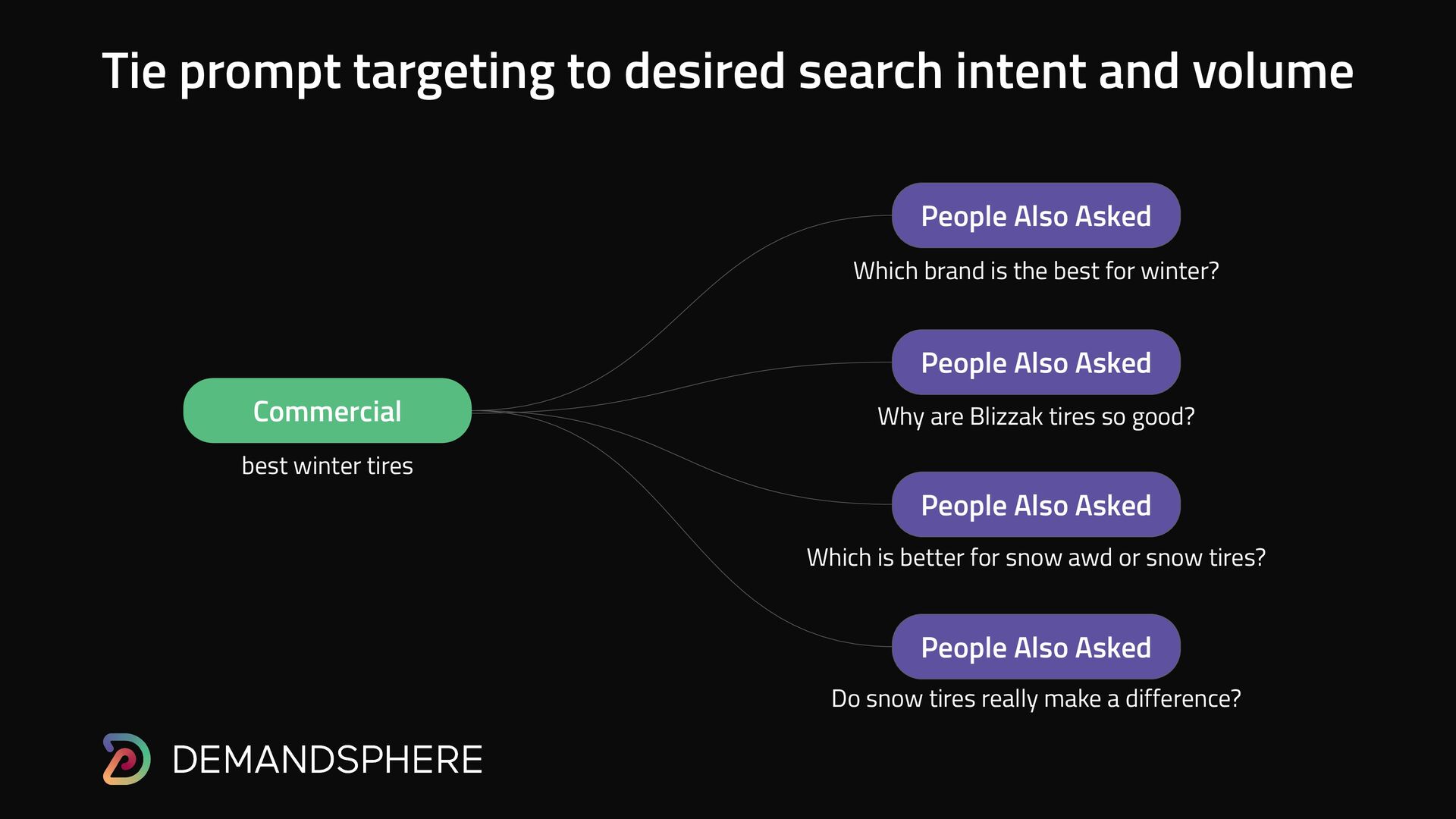 Tie prompt targeting to desired search intent and volume

Commercial

best winter tires

People Also Asked

Which brand is the best for winter?

People Also Asked

Why are Blizzak tires so good?

People Also Asked

Which is better for snow awd or snow tires?

People Also Asked

Do snow tires really make a difference?

DEMANDSPHERE